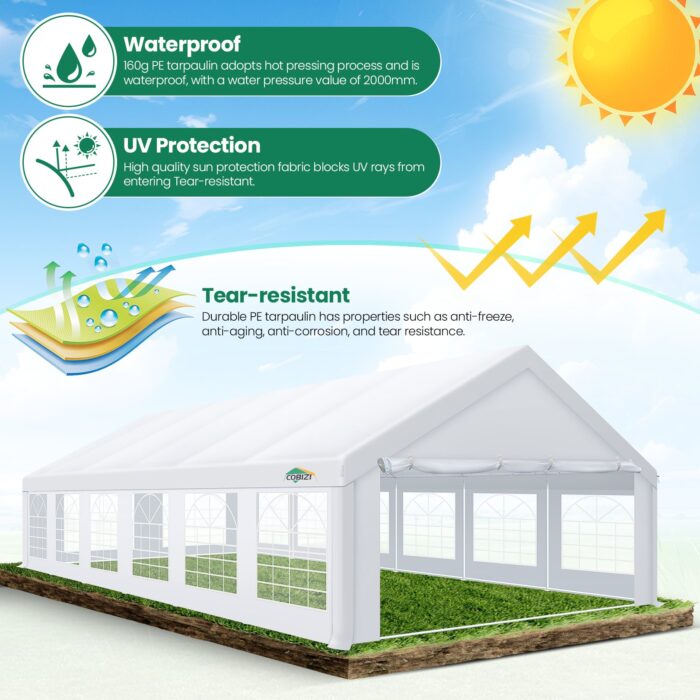 Waterproof
160g PE tarpaulin adopts hot pressing process and is waterproof, with a water pressure value of 2000mm.

UV Protection
High quality sun protection fabric blocks UV rays from entering Tear-resistant.

Tear-resistant
Durable PE tarpaulin has properties such as anti-freeze, anti-aging, anti-corrosion, and tear resistance.

COBIZI